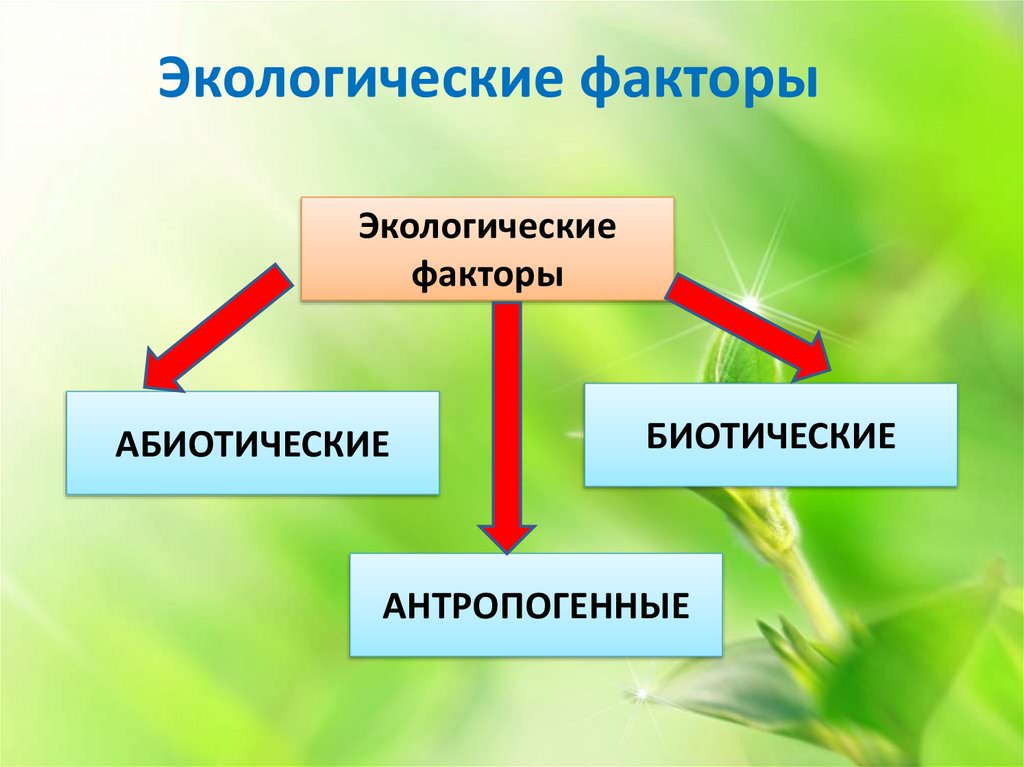 Экологические факторы

Экологические факторы

АБИОТИЧЕСКИЕ

БИОТИЧЕСКИЕ

АНТРОПОГЕННЫЕ